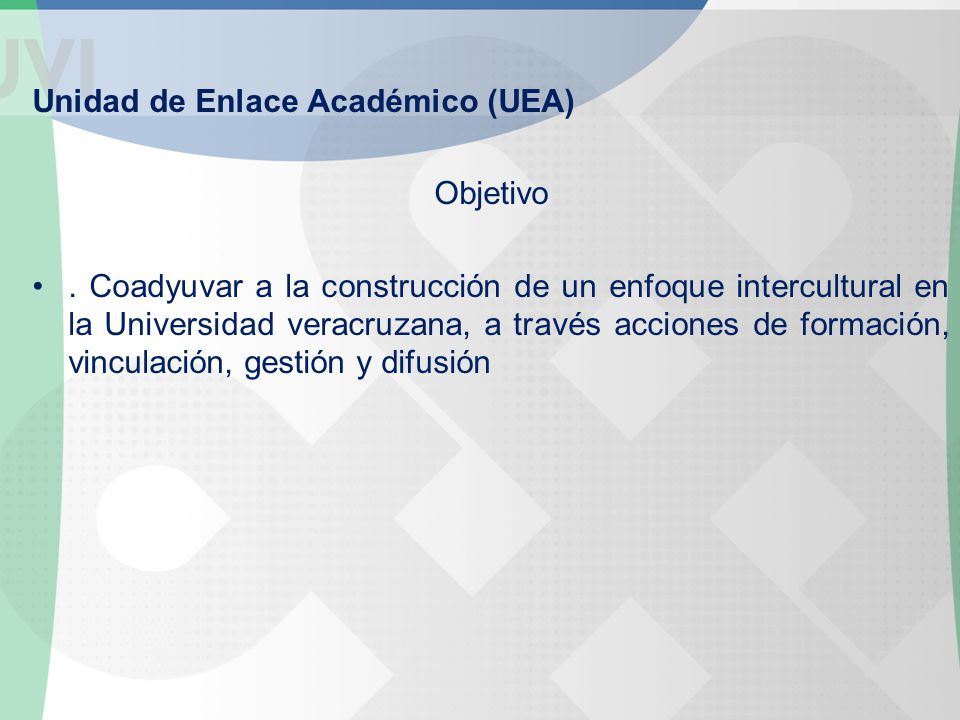 UVI

Unidad de Enlace Académico (UEA)

Objetivo

• . Coadyuvar a la construcción de un enfoque intercultural en la Universidad veracruzana, a través acciones de formación, vinculación, gestión y difusión